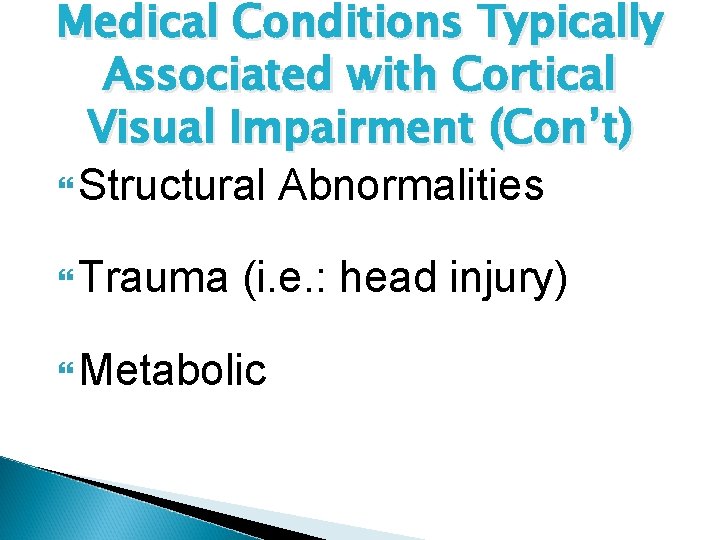 Medical Conditions Typically Associated with Cortical Visual Impairment (Con’t)

Structural Abnormalities

Trauma (i.e.: head injury)

Metabolic